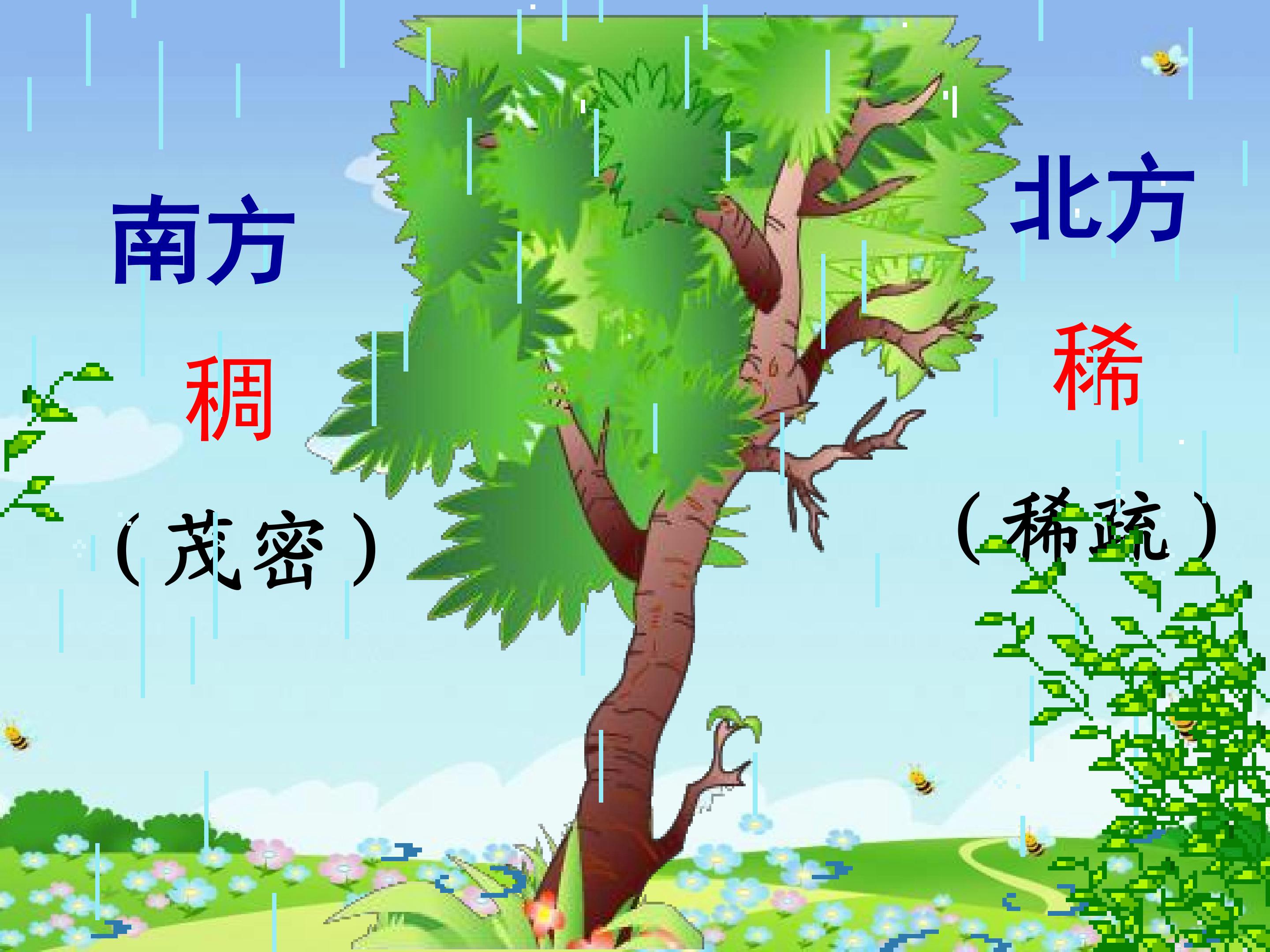 南方

稠

（茂密）

北方

稀

（稀疏）